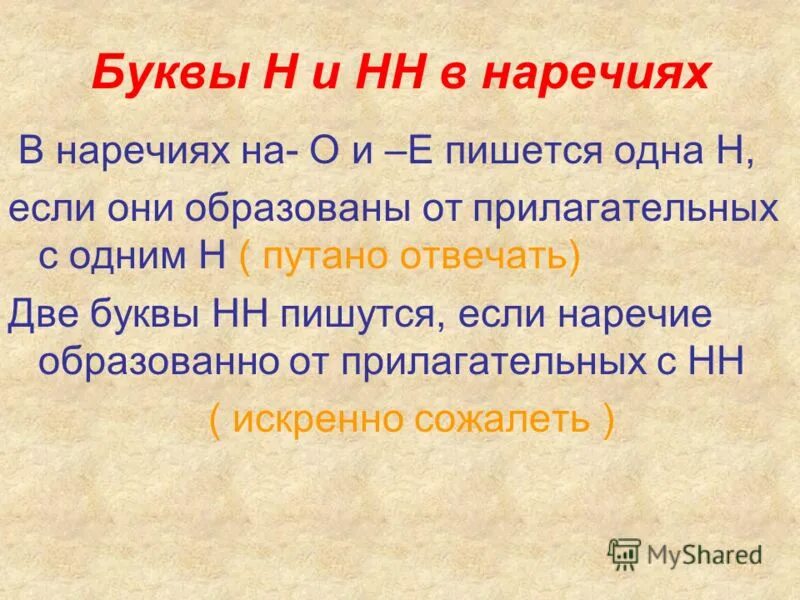 Буквы Н и НН в наречиях

В наречиях на- О и –Е пишется одна Н,

если они образованы от прилагательных с одним Н ( путано отвечать)

Две буквы НН пишутся, если наречие образованно от прилагательных с НН

( искренно сожалеть )

MyShared